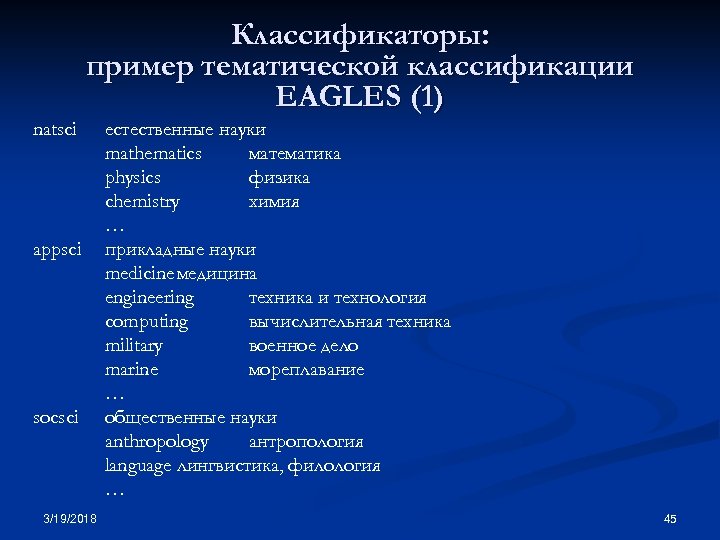 Классификаторы:
пример тематической классификации
EAGLES (1)

natsci естественные науки
mathematics математика
physics физика
chemistry химия
…
appsci прикладные науки
medicine медицина
engineering техника и технология
computing вычислительная техника
military военное дело
marine мореплавание
…
socsci общественные науки
anthropology антропология
language лингвистика, филология
…

3/19/2018

45